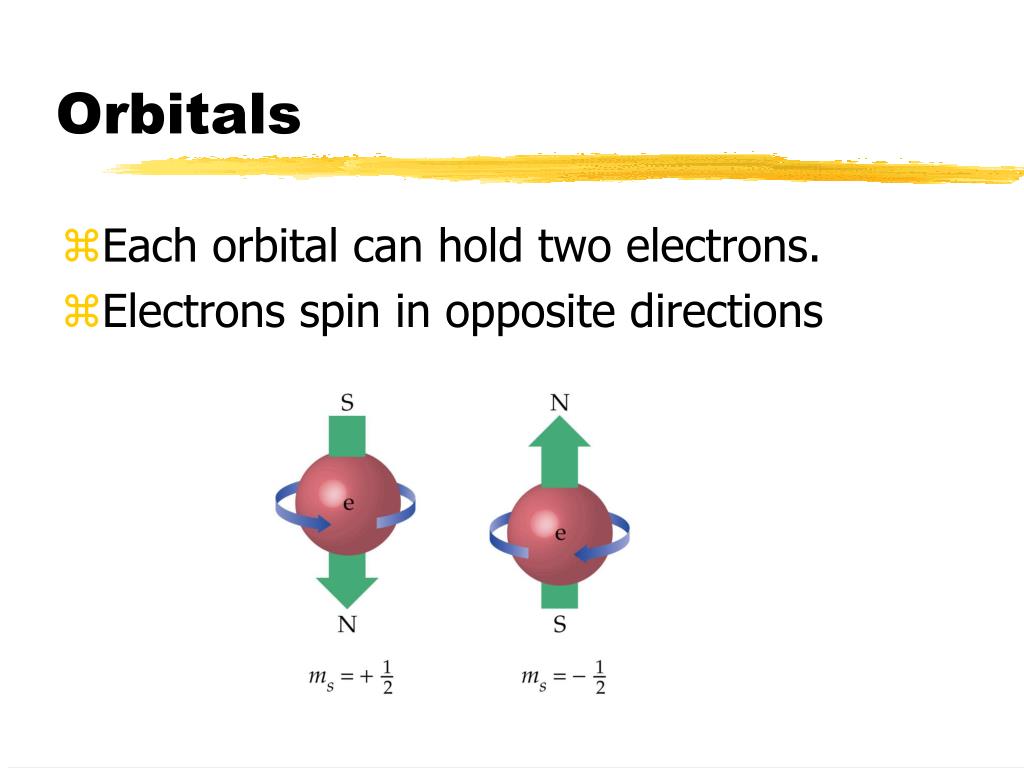 Orbitals

⌘Each orbital can hold two electrons.
⌘Electrons spin in opposite directions

S
e
N
$m_s = +\frac{1}{2}$

N
e
S
$m_s = -\frac{1}{2}$